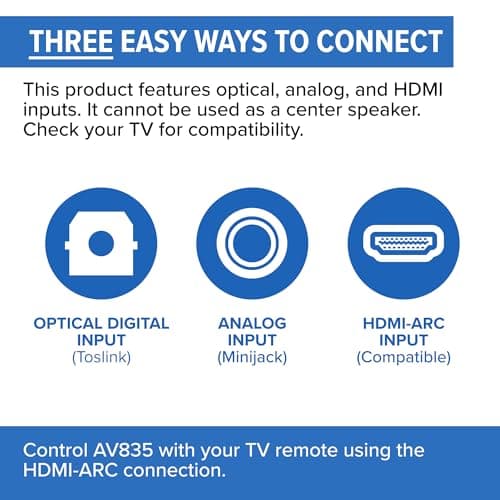 THREE EASY WAYS TO CONNECT

This product features optical, analog, and HDMI inputs. It cannot be used as a center speaker. Check your TV for compatibility.

OPTICAL DIGITAL INPUT
(Toslink)

ANALOG INPUT
(Minijack)

HDMI-ARC INPUT
(Compatible)

Control AV835 with your TV remote using the HDMI-ARC connection.